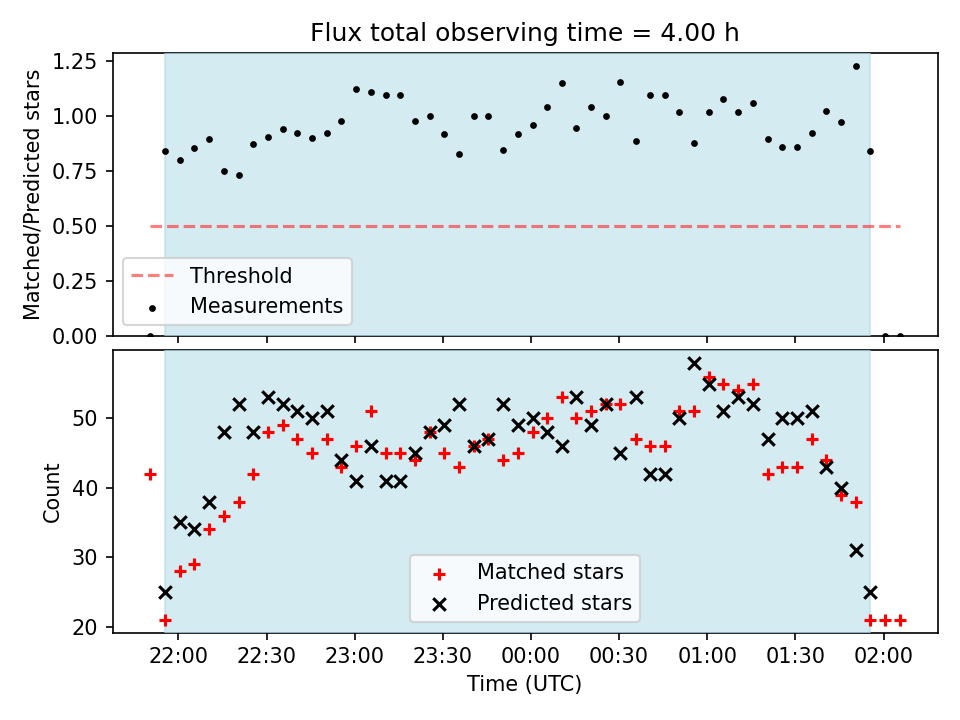 Flux total observing time = 4.00 h

Matched/Predicted stars

1.25
1.00
0.75
0.50
0.25
0.00

Threshold
Measurements

Count

50
40
30
20

Matched stars
Predicted stars

22:00 22:30 23:00 23:30 00:00 00:30 01:00 01:30 02:00

Time (UTC)